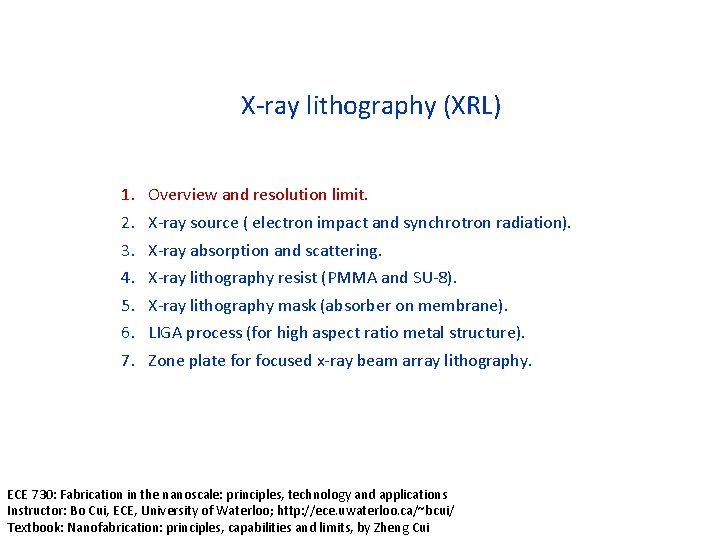 X-ray lithography (XRL)

1. Overview and resolution limit.
2. X-ray source ( electron impact and synchrotron radiation).
3. X-ray absorption and scattering.
4. X-ray lithography resist (PMMA and SU-8).
5. X-ray lithography mask (absorber on membrane).
6. LIGA process (for high aspect ratio metal structure).
7. Zone plate for focused x-ray beam array lithography.

ECE 730: Fabrication in the nanoscale: principles, technology and applications
Instructor: Bo Cui, ECE, University of Waterloo; http://ece.uwaterloo.ca/~bcui/
Textbook: Nanofabrication: principles, capabilities and limits, by Zheng Cui